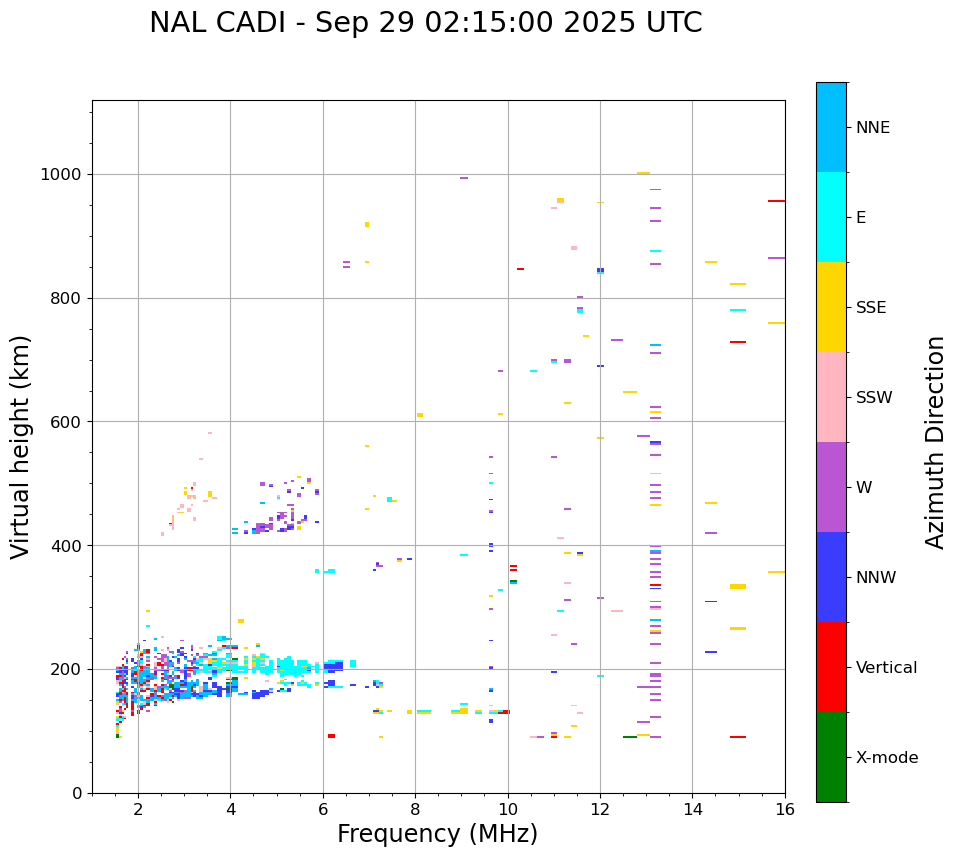 NAL CADI - Sep 29 02:15:00 2025 UTC

Virtual height (km)

1000
800
600
400
200
0

2
4
6
8
10
12
14
16

Frequency (MHz)

NNE
E
SSE
SSW
W
NNW
Vertical
X-mode

Azimuth Direction